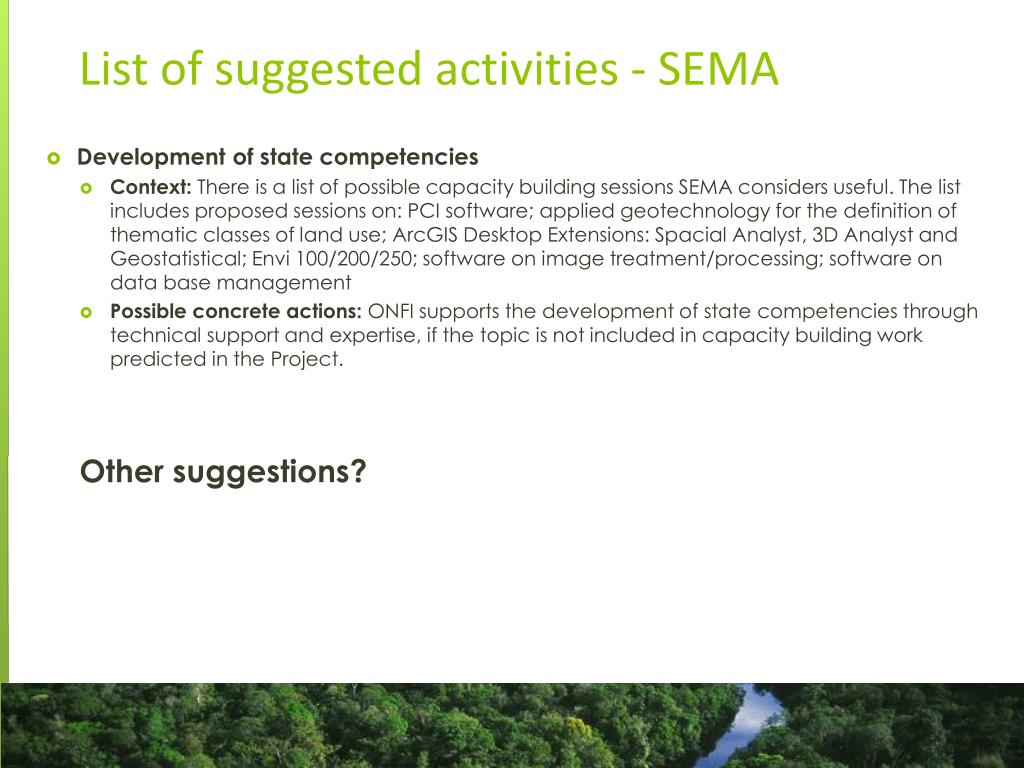 List of suggested activities - SEMA

Development of state competencies

Context: There is a list of possible capacity building sessions SEMA considers useful. The list includes proposed sessions on: PCI software; applied geotechnology for the definition of thematic classes of land use; ArcGIS Desktop Extensions: Spacial Analyst, 3D Analyst and Geostatistical; Envi 100/200/250; software on image treatment/processing; software on data base management

Possible concrete actions: ONFI supports the development of state competencies through technical support and expertise, if the topic is not included in capacity building work predicted in the Project.

Other suggestions?